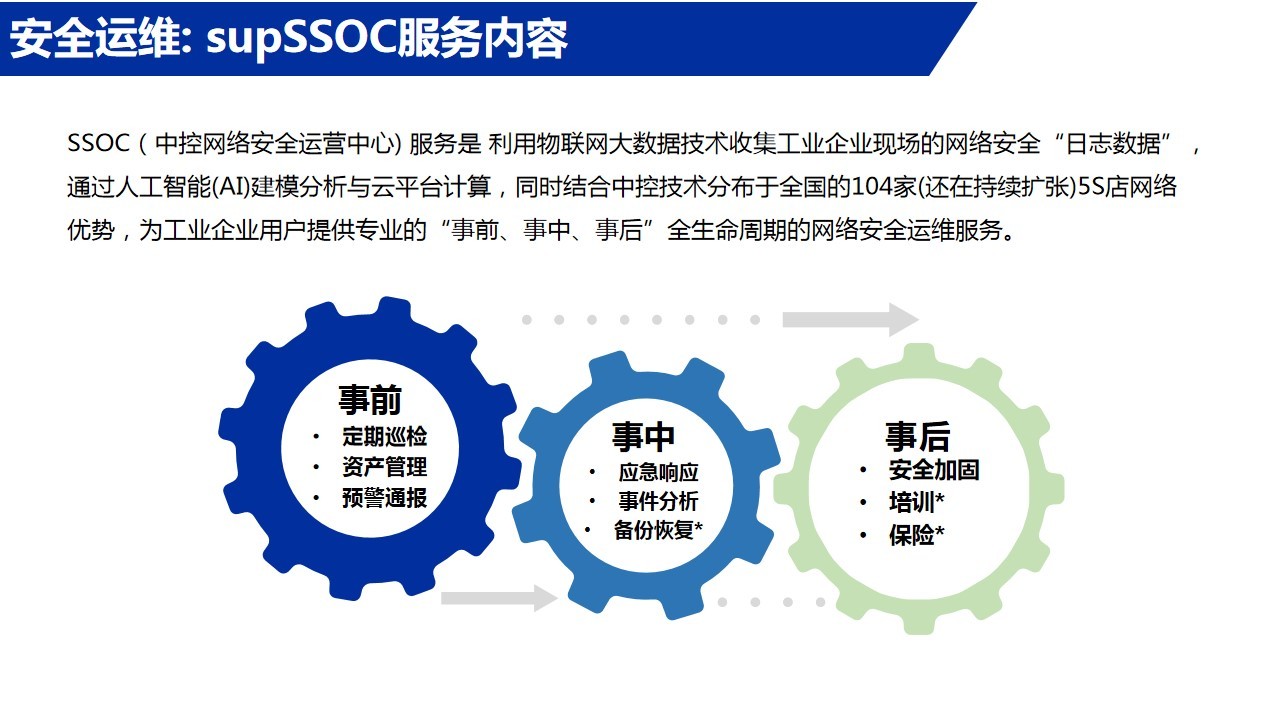 安全运维: supSSOC服务内容

SSOC（中控网络安全运营中心) 服务是 利用物联网大数据技术收集工业企业现场的网络安全“日志数据”，通过人工智能(AI)建模分析与云平台计算，同时结合中控技术分布于全国的104家(还在持续扩张)5S店网络优势，为工业企业用户提供专业的“事前、事中、事后”全生命周期的网络安全运维服务。

事前
• 定期巡检
• 资产管理
• 预警通报

事中
• 应急响应
• 事件分析
• 备份恢复*

事后
• 安全加固
• 培训*
• 保险*